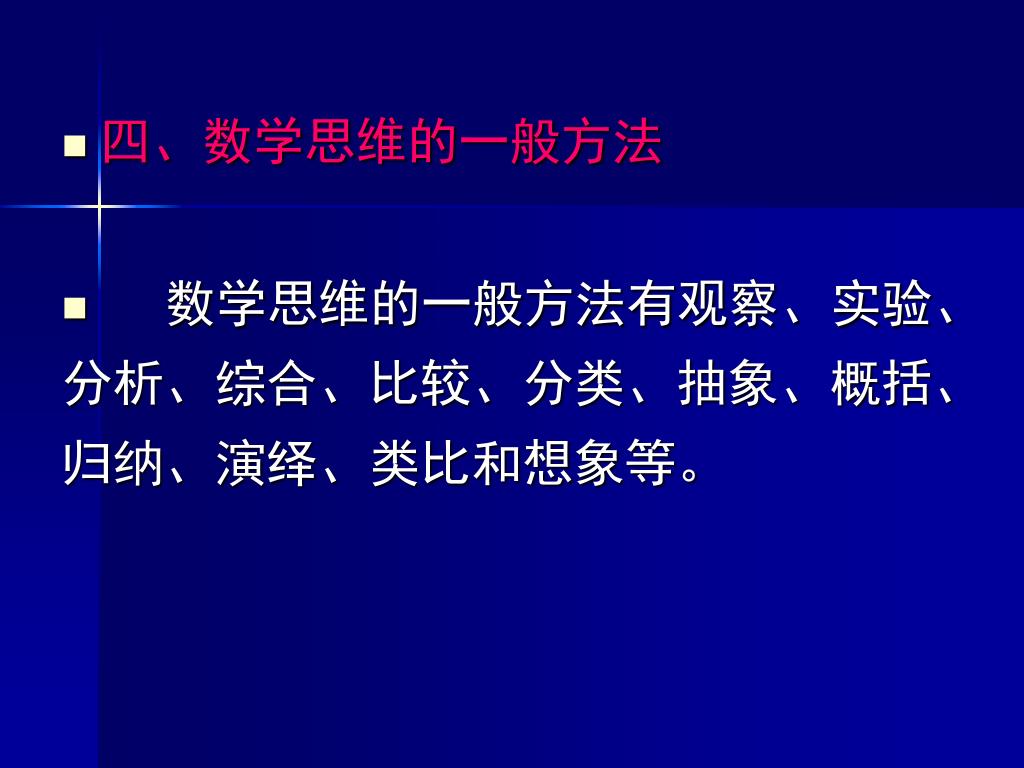 四、数学思维的一般方法

数学思维的一般方法有观察、实验、分析、综合、比较、分类、抽象、概括、归纳、演绎、类比和想象等。